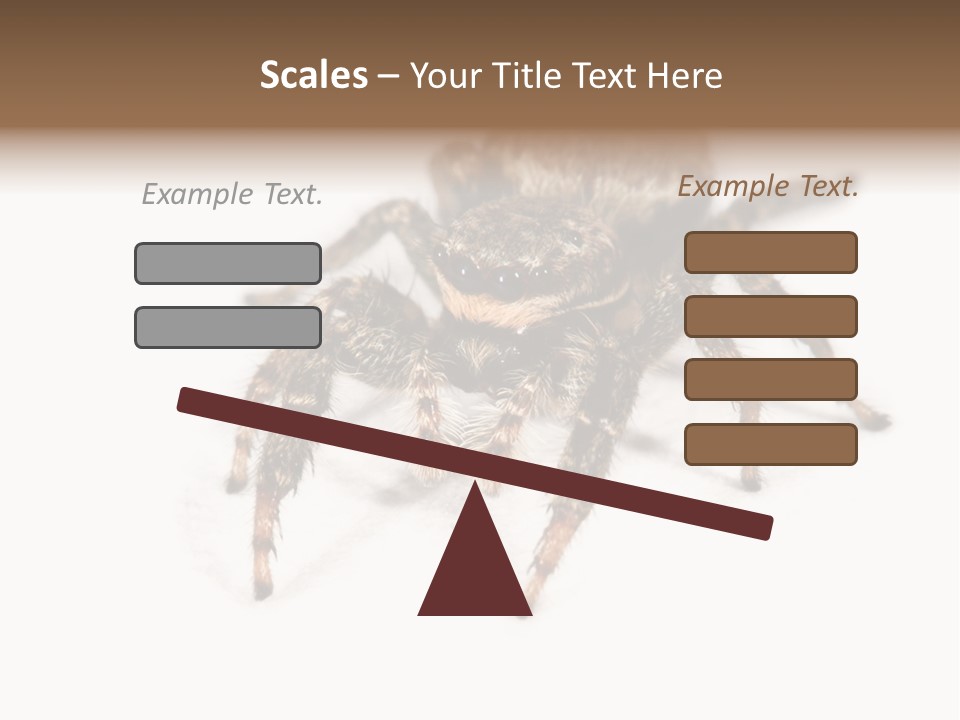 Scales – Your Title Text Here

Example Text.

Example Text.